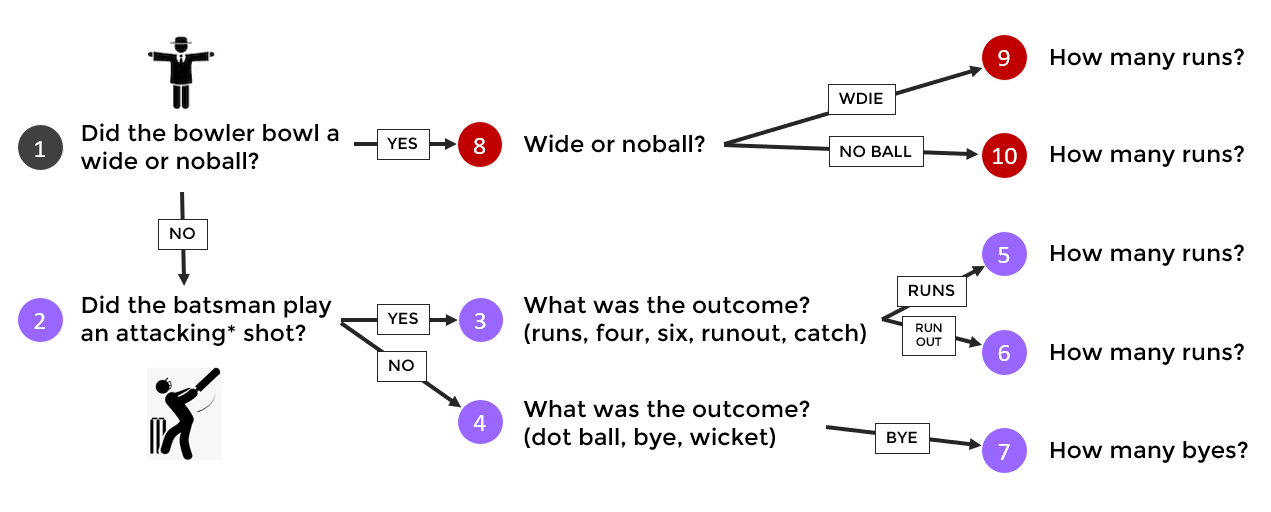 1 Did the bowler bowl a wide or noball?

YES

8 Wide or noball?

WDIE

9 How many runs?

NO BALL

10 How many runs?

NO

2 Did the batsman play an attacking* shot?

YES

3 What was the outcome? (runs, four, six, runout, catch)

RUNS

5 How many runs?

RUN OUT

6 How many runs?

NO

4 What was the outcome? (dot ball, bye, wicket)

BYE

7 How many byes?